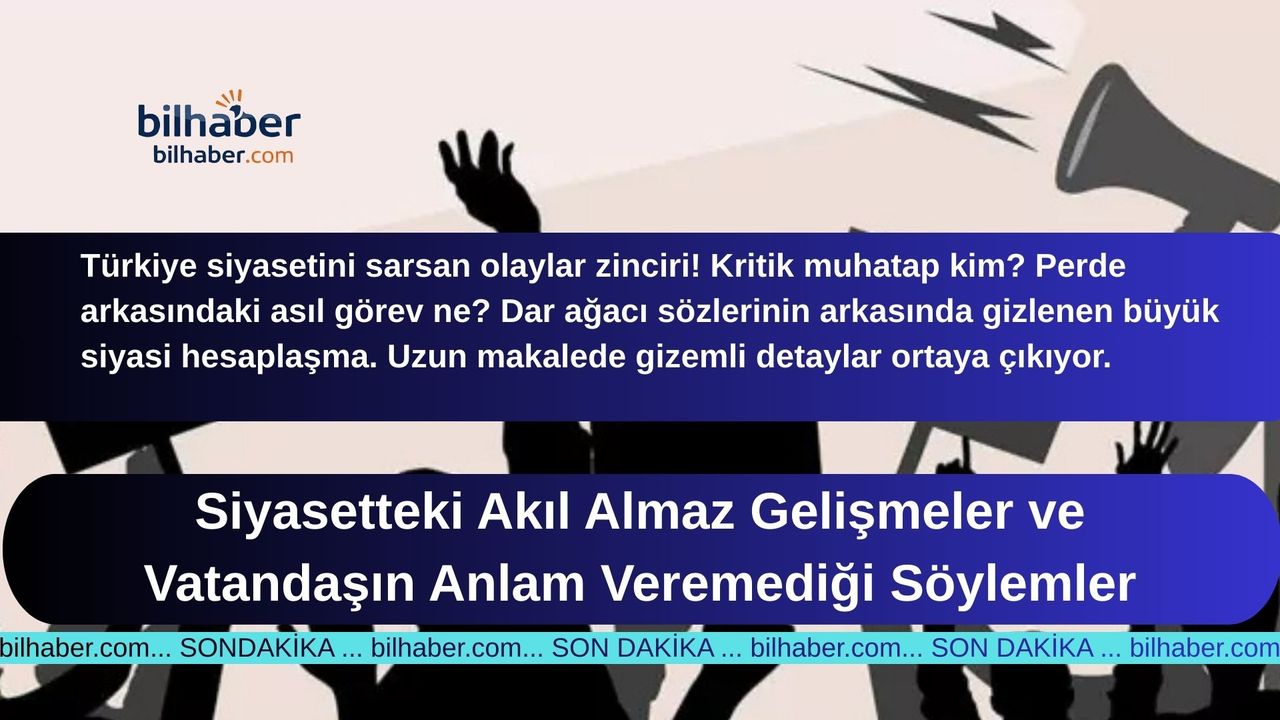 bilhaber
bilhaber.com

Türkiye siyasetini sarsan olaylar zinciri! Kritik muhatap kim? Perde arkasındaki asıl görev ne? Dar ağacı sözlerinin arkasında gizlenen büyük siyasi hesaplaşma. Uzun makalede gizemli detaylar ortaya çıkıyor.

Siyasetteki Akıl Almaz Gelişmeler ve Vatandaşın Anlam Veremediği Söylemler

bilhaber.com... SONDAKİKA ... bilhaber.com... SON DAKİKA ... bilhaber.com... SON DAKİKA ... bilhaber.com